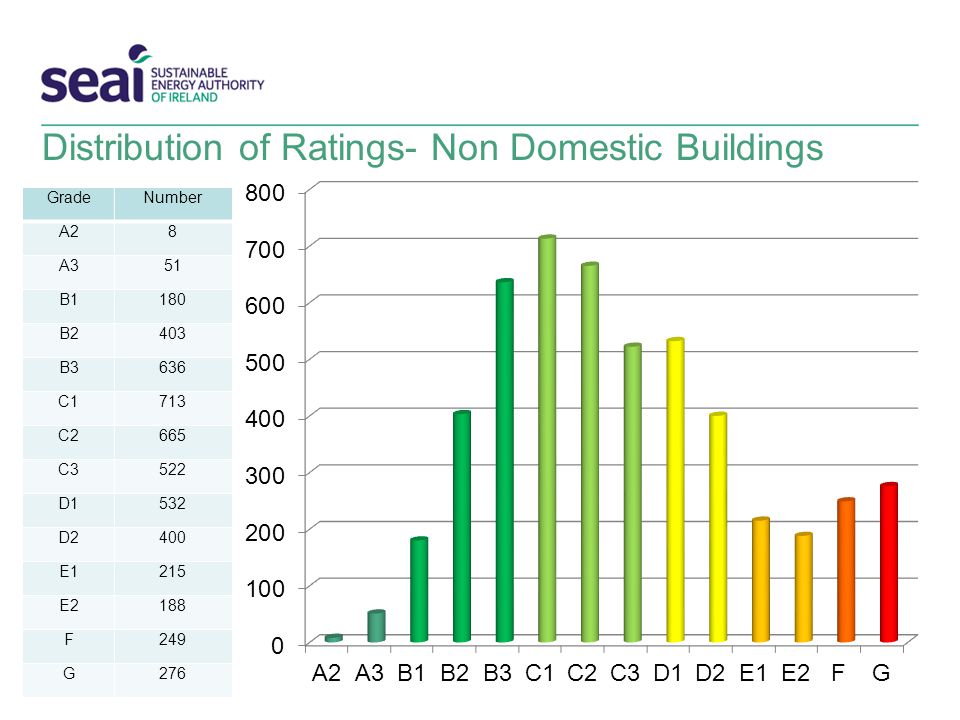 seai SUSTAINABLE ENERGY AUTHORITY OF IRELAND

Distribution of Ratings- Non Domestic Buildings

| Grade | Number |
|---|---|
| A2 | 8 |
| A3 | 51 |
| B1 | 180 |
| B2 | 403 |
| B3 | 636 |
| C1 | 713 |
| C2 | 665 |
| C3 | 522 |
| D1 | 532 |
| D2 | 400 |
| E1 | 215 |
| E2 | 188 |
| F | 249 |
| G | 276 |

800
700
600
500
400
300
200
100
0

A2 A3 B1 B2 B3 C1 C2 C3 D1 D2 E1 E2 F G